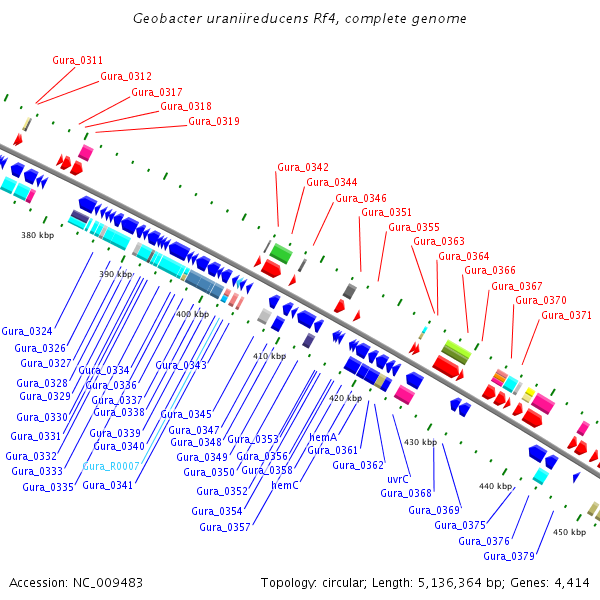 Geobacter uraniireducens Rf4, complete genome

Gura_0311
Gura_0312
Gura_0317
Gura_0318
Gura_0319

Gura_0342
Gura_0344
Gura_0346
Gura_0351
Gura_0355
Gura_0363
Gura_0364
Gura_0366
Gura_0367
Gura_0370
Gura_0371

380 kbp
390 kbp
400 kbp
410 kbp
420 kbp
430 kbp
440 kbp
450 kbp

Gura_0324
Gura_0326
Gura_0327
Gura_0328
Gura_0329
Gura_0330
Gura_0331
Gura_0332
Gura_0333
Gura_0335
Gura_0334
Gura_0336
Gura_0337
Gura_0338
Gura_0339
Gura_0340
Gura_R0007
Gura_0341
Gura_0343
Gura_0345
Gura_0347
Gura_0348
Gura_0349
Gura_0350
Gura_0352
Gura_0354
Gura_0357
Gura_0353
Gura_0356
Gura_0358
hemC
hemA
Gura_0361
Gura_0362
uvrC
Gura_0368
Gura_0369
Gura_0375
Gura_0376
Gura_0379

Accession: NC_009483
Topology: circular; Length: 5,136,364 bp; Genes: 4,414